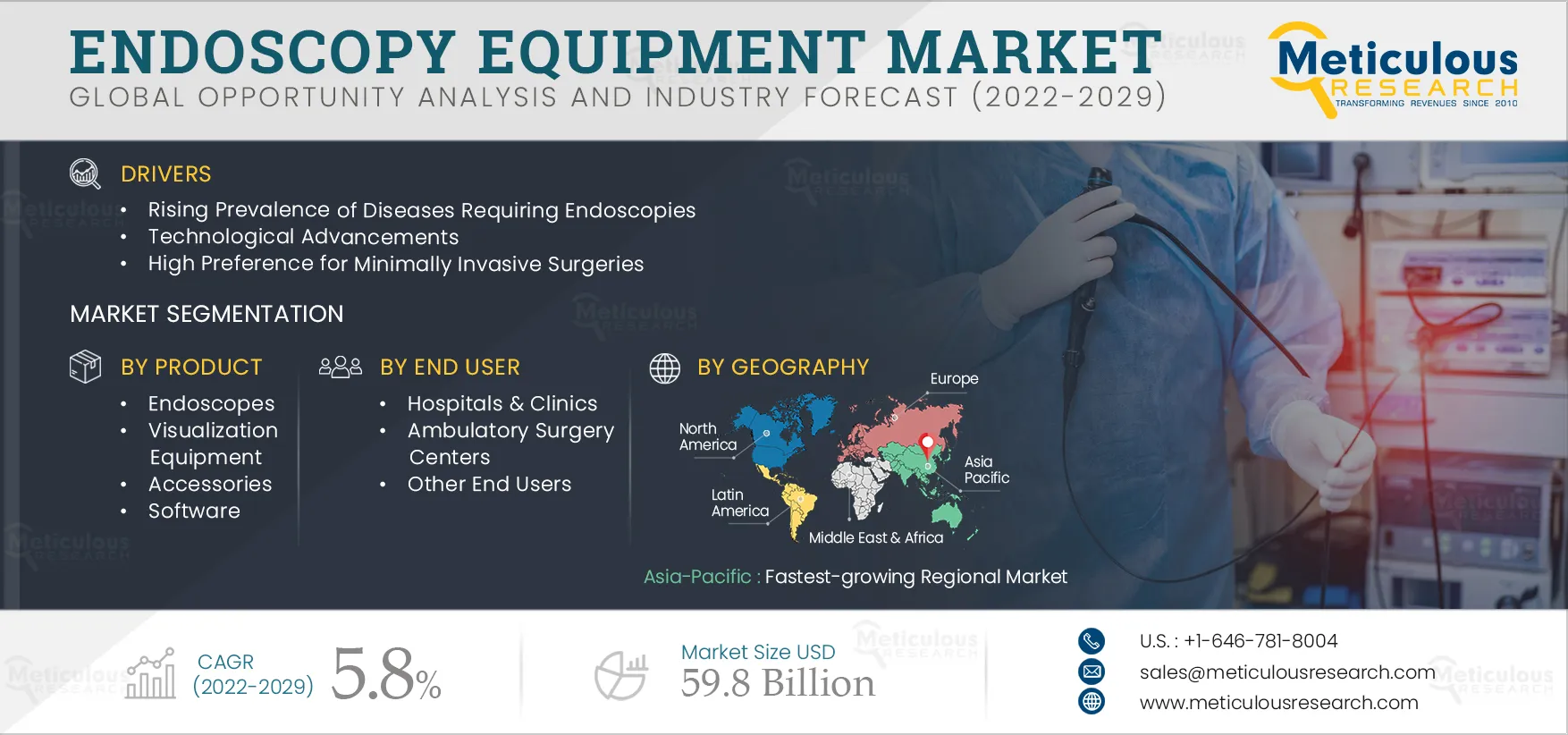 ENDOSCOPY EQUIPMENT MARKET
GLOBAL OPPORTUNITY ANALYSIS AND INDUSTRY FORECAST (2022-2029)

Meticulous RESEARCH
TRANSFORMING REVENUES SINCE 2010

DRIVERS
• Rising Prevalence of Diseases Requiring Endoscopies
• Technological Advancements
• High Preference for Minimally Invasive Surgeries

MARKET SEGMENTATION

BY PRODUCT
• Endoscopes
• Visualization Equipment
• Accessories
• Software

BY END USER
• Hospitals & Clinics
• Ambulatory Surgery Centers
• Other End Users

BY GEOGRAPHY
Europe
North America
Asia Pacific
Latin America
Middle East & Africa

Asia-Pacific : Fastest-growing Regional Market

CAGR (2022-2029) 5.8%

Market Size USD 59.8 Billion

U.S. : +1-646-781-8004
sales@meticulousresearch.com
www.meticulousresearch.com